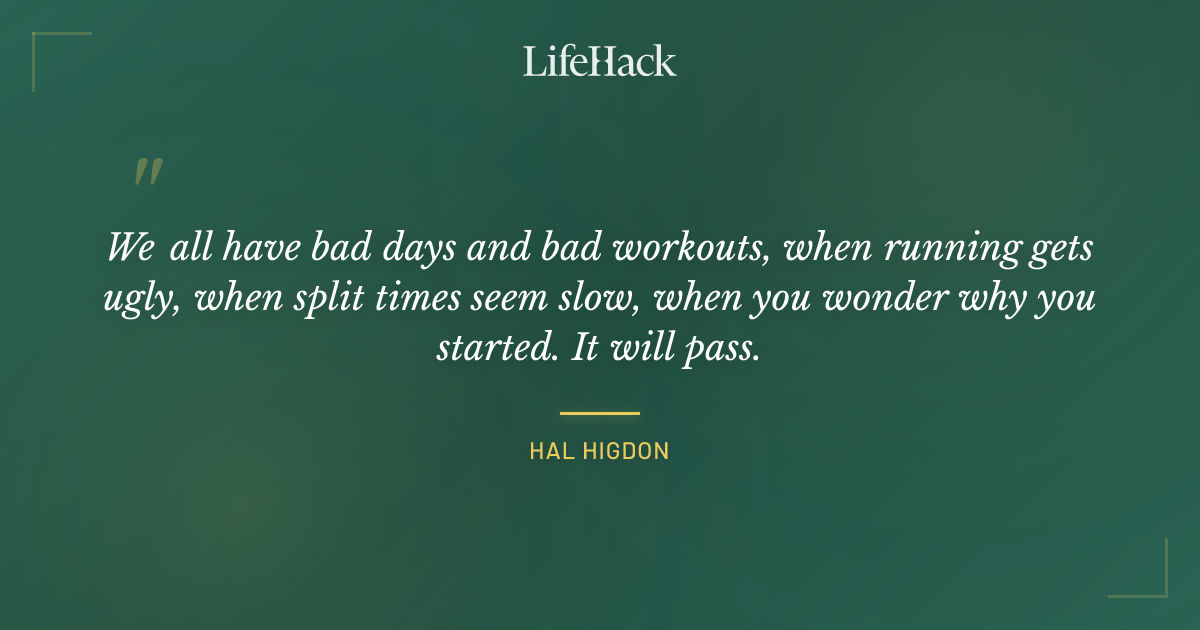 LifeHack

"

We all have bad days and bad workouts, when running gets ugly, when split times seem slow, when you wonder why you started. It will pass.

HAL HIGDON